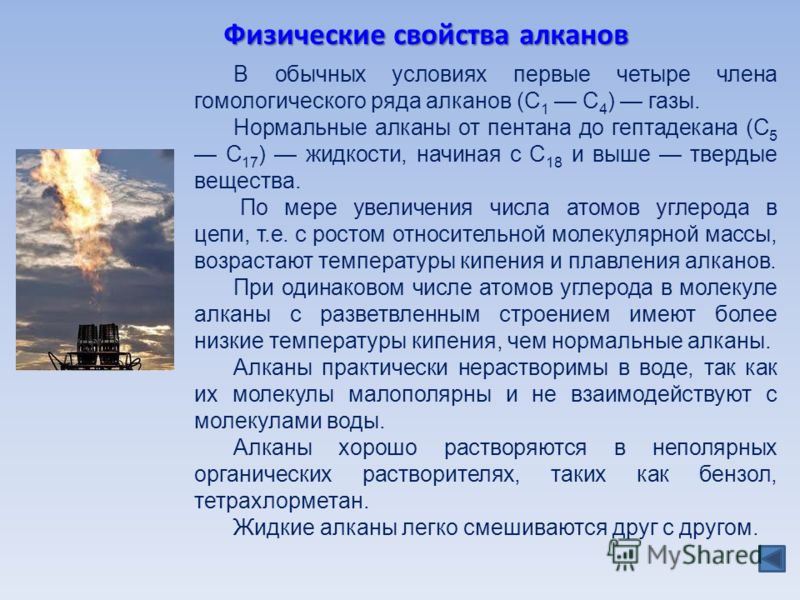 Физические свойства алканов

В обычных условиях первые четыре члена гомологического ряда алканов ($C_1$ — $C_4$) — газы.

Нормальные алканы от пентана до гептадекана ($C_5$ — $C_{17}$) — жидкости, начиная с $C_{18}$ и выше — твердые вещества.

По мере увеличения числа атомов углерода в цепи, т.е. с ростом относительной молекулярной массы, возрастают температуры кипения и плавления алканов.

При одинаковом числе атомов углерода в молекуле алканы с разветвленным строением имеют более низкие температуры кипения, чем нормальные алканы.

Алканы практически нерастворимы в воде, так как их молекулы малополярны и не взаимодействуют с молекулами воды.

Алканы хорошо растворяются в неполярных органических растворителях, таких как бензол, тетрахлорметан.

Жидкие алканы легко смешиваются друг с другом.

MyShared